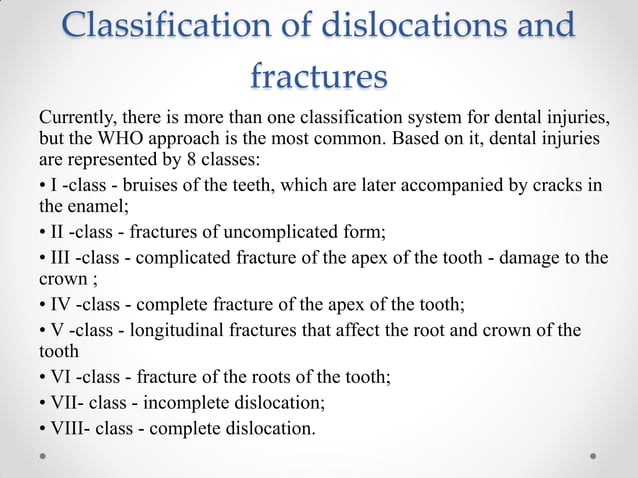 Classification of dislocations and fractures

Currently, there is more than one classification system for dental injuries, but the WHO approach is the most common. Based on it, dental injuries are represented by 8 classes:

• I -class - bruises of the teeth, which are later accompanied by cracks in the enamel;

• II -class - fractures of uncomplicated form;

• III -class - complicated fracture of the apex of the tooth - damage to the crown ;

• IV -class - complete fracture of the apex of the tooth;

• V -class - longitudinal fractures that affect the root and crown of the tooth

• VI -class - fracture of the roots of the tooth;

• VII- class - incomplete dislocation;

• VIII- class - complete dislocation.